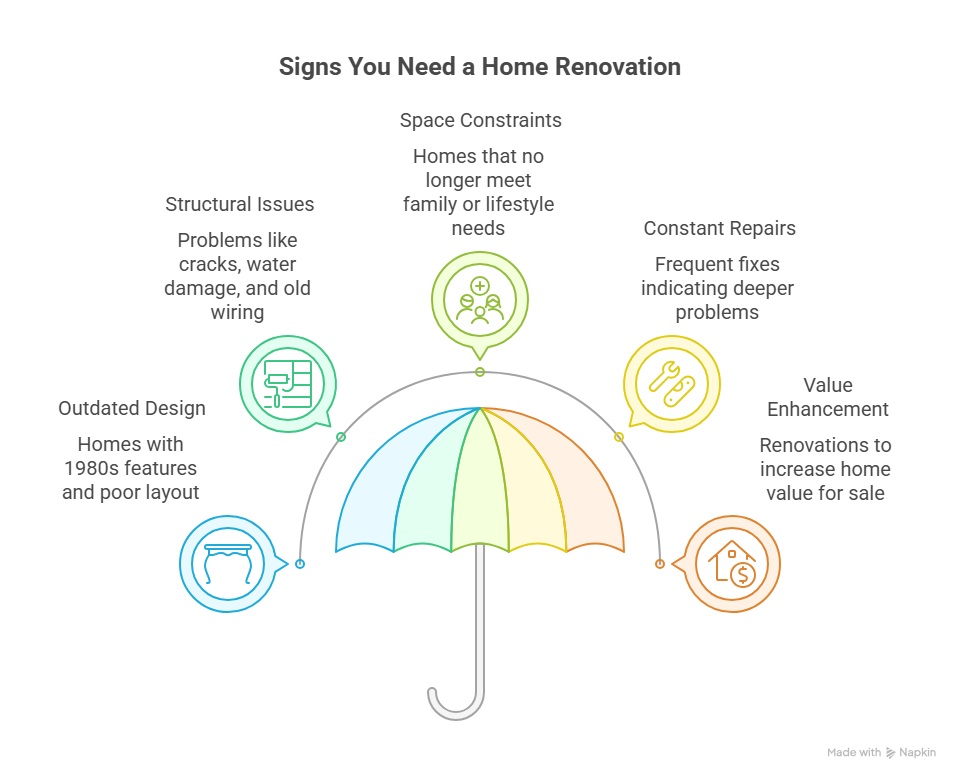 Signs You Need a Home Renovation

Outdated Design

Homes with 1980s features and poor layout

Structural Issues

Problems like cracks, water damage, and old wiring

Space Constraints

Homes that no longer meet family or lifestyle needs

Constant Repairs

Frequent fixes indicating deeper problems

Value Enhancement

Renovations to increase home value for sale

Made with Napkin